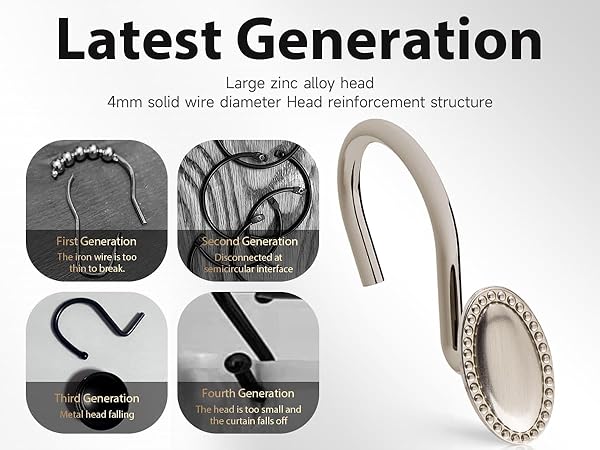 Latest Generation

Large zinc alloy head
4mm solid wire diameter Head reinforcement structure

First Generation
The iron wire is too thin to break.

Second Generation
Disconnected at semicircular interface

Third Generation
Metal head falling

Fourth Generation
The head is too small and the curtain falls off